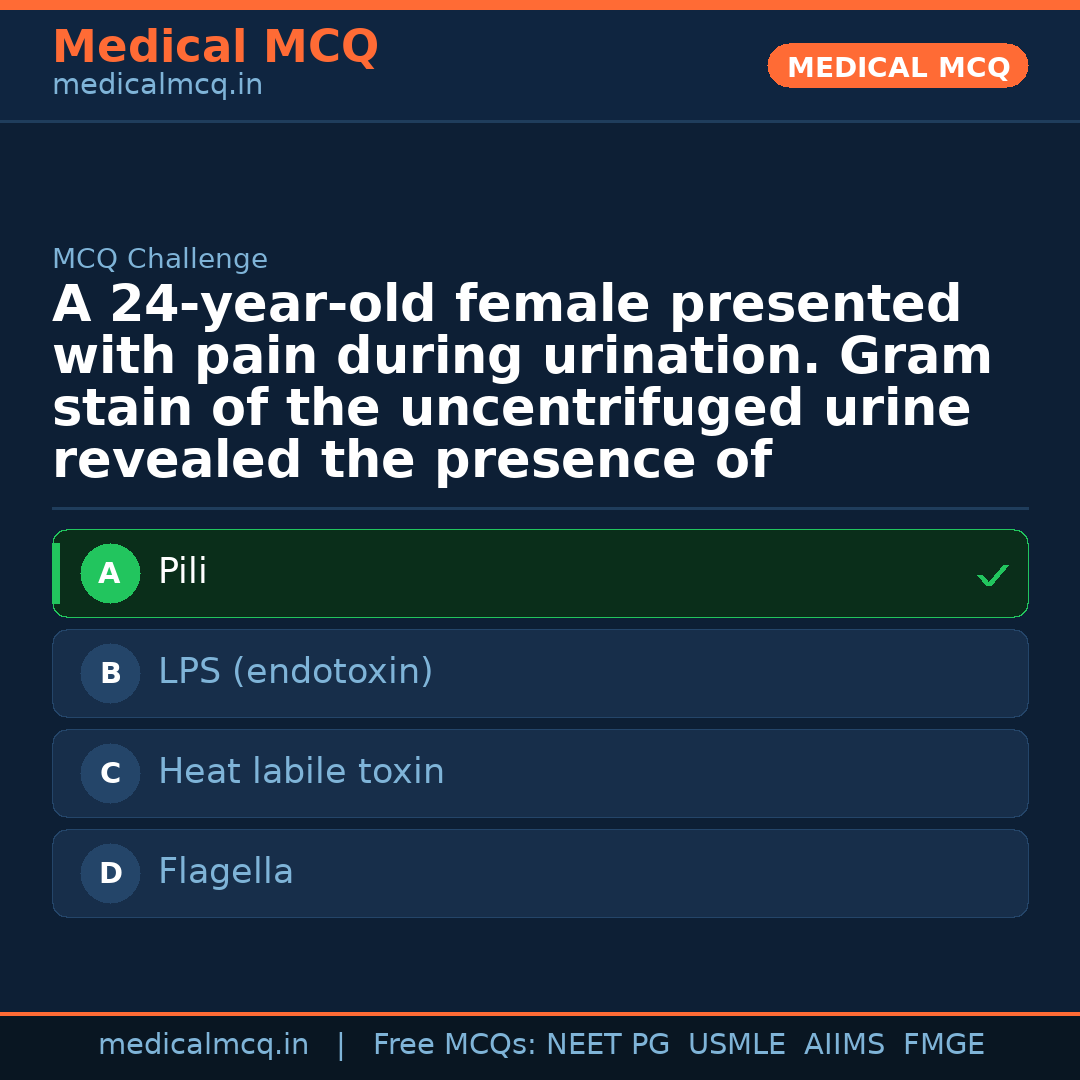 Medical MCQ
medicalmcq.in

MEDICAL MCQ

MCQ Challenge

A 24-year-old female presented with pain during urination. Gram stain of the uncentrifuged urine revealed the presence of

A Pili ✓

B LPS (endotoxin)

C Heat labile toxin

D Flagella

medicalmcq.in | Free MCQs: NEET PG USMLE AIIMS FMGE